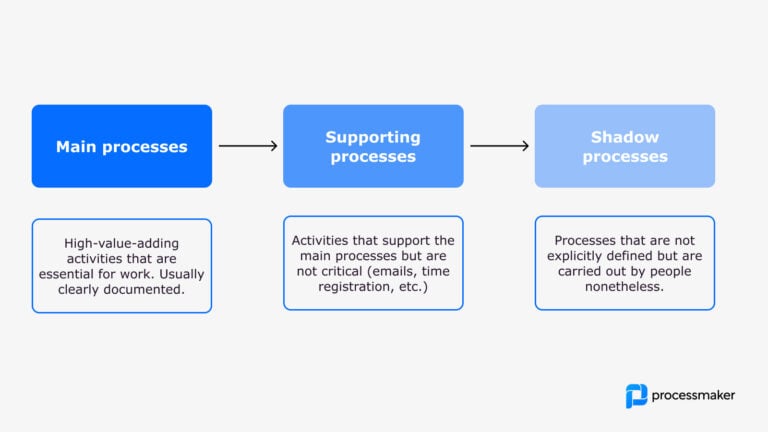 Main processes

Supporting processes

Shadow processes

High-value-adding activities that are essential for work. Usually clearly documented.

Activities that support the main processes but are not critical (emails, time registration, etc.)

Processes that are not explicitly defined but are carried out by people nonetheless.

processmaker